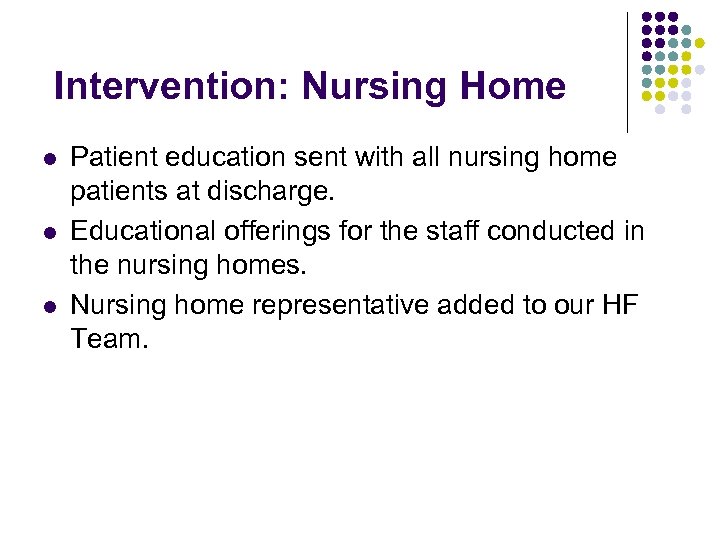 Intervention: Nursing Home

- Patient education sent with all nursing home patients at discharge.
- Educational offerings for the staff conducted in the nursing homes.
- Nursing home representative added to our HF Team.